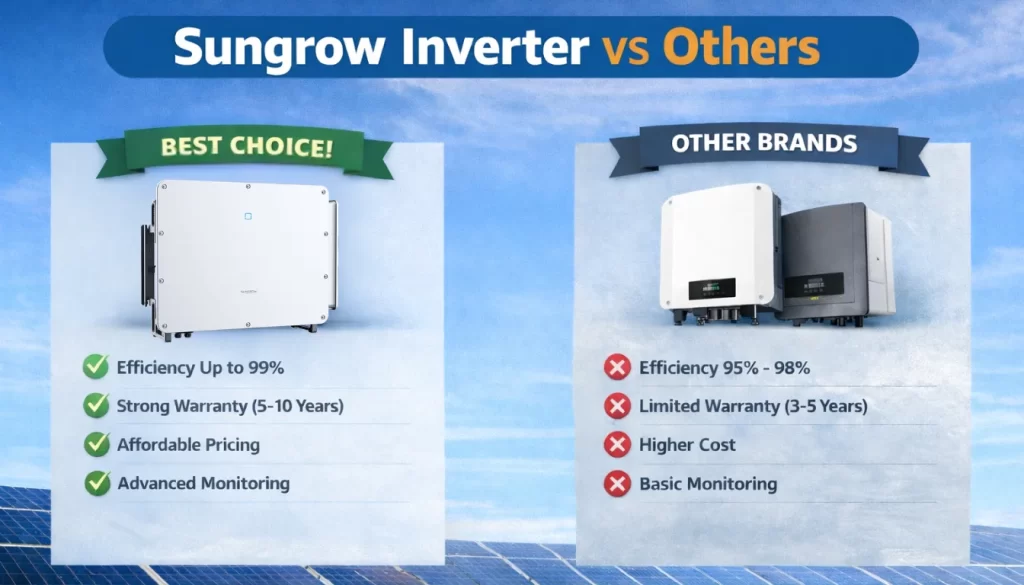 Sungrow Inverter vs Others

BEST CHOICE!

Efficiency Up to 99%
Strong Warranty (5-10 Years)
Affordable Pricing
Advanced Monitoring

OTHER BRANDS

Efficiency 95% - 98%
Limited Warranty (3-5 Years)
Higher Cost
Basic Monitoring